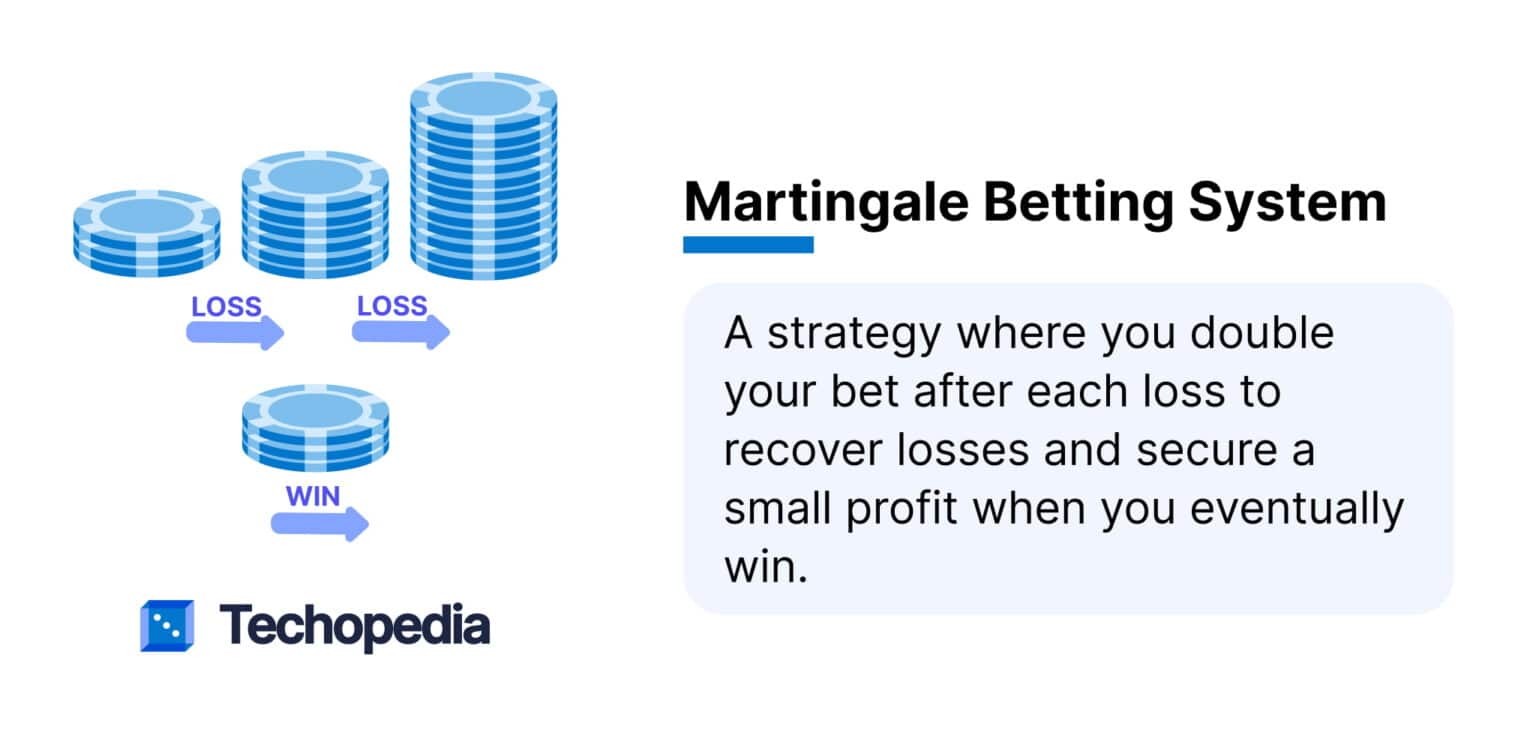 LOSS
LOSS
WIN

Techopedia

Martingale Betting System

A strategy where you double your bet after each loss to recover losses and secure a small profit when you eventually win.